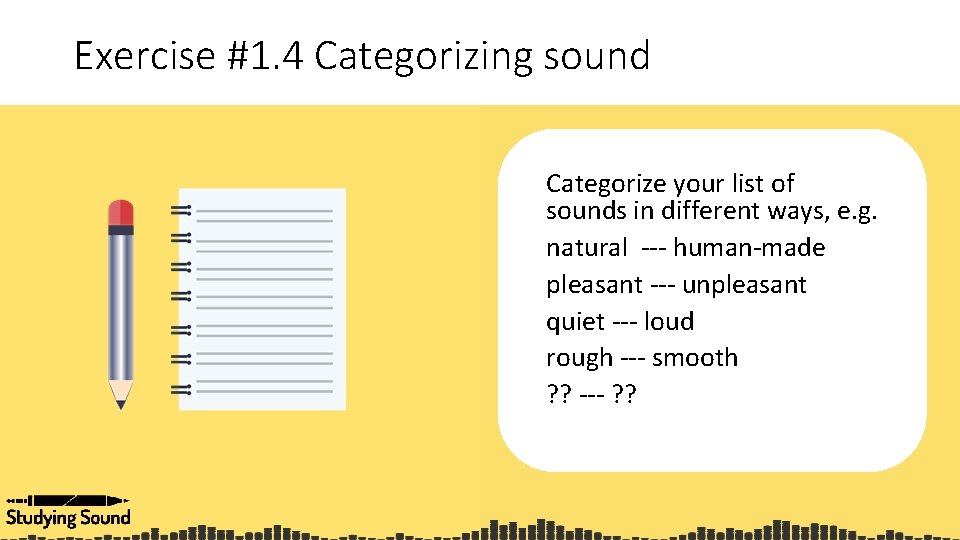 Exercise #1.4 Categorizing sound

Categorize your list of sounds in different ways, e.g.
natural --- human-made
pleasant --- unpleasant
quiet --- loud
rough --- smooth
?? --- ??

Studying Sound